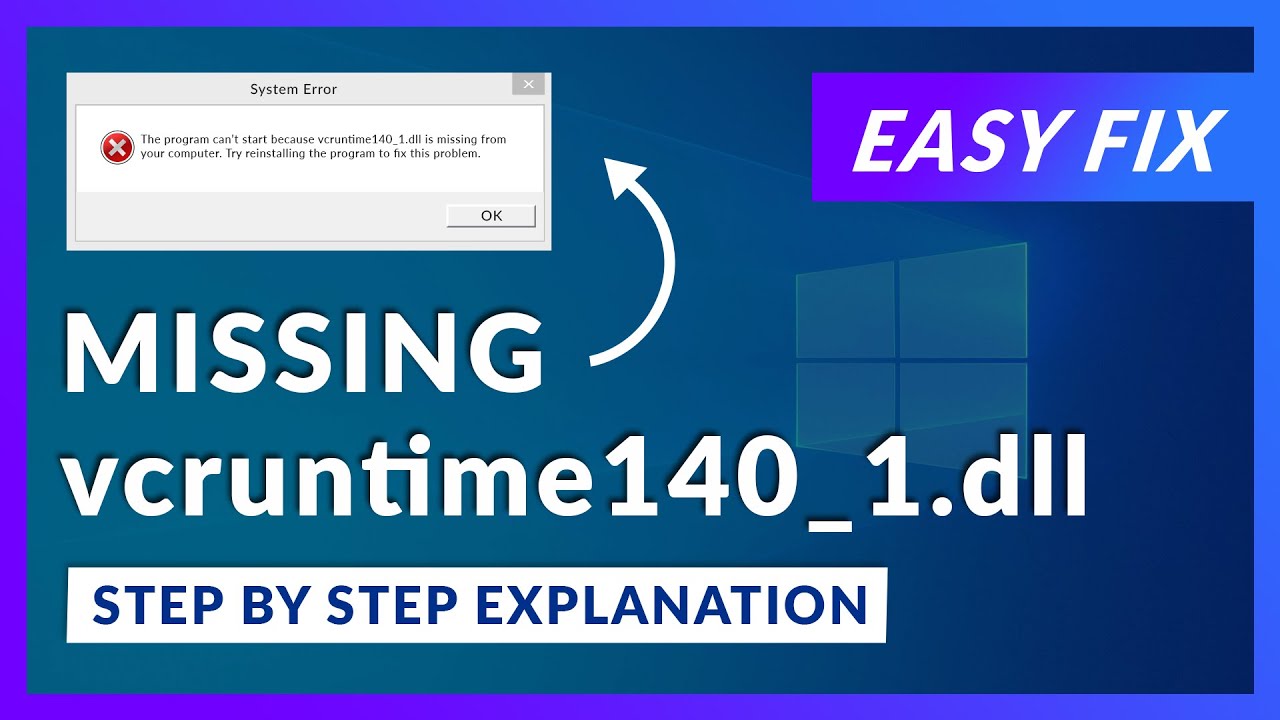 System Error

The program can't start because vcruntime140_1.dll is missing from your computer. Try reinstalling the program to fix this problem.

OK

EASY FIX

MISSING
vcruntime140_1.dll

STEP BY STEP EXPLANATION